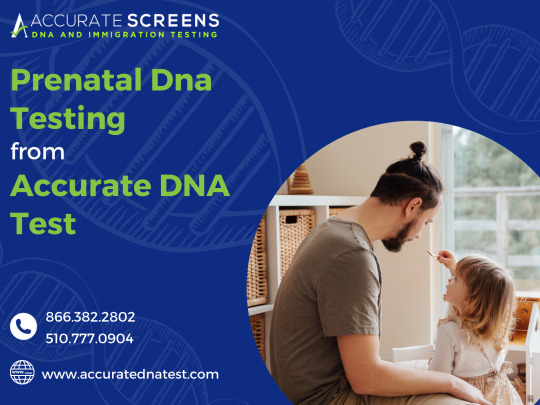 ACCURATE SCREENS
DNA AND IMMIGRATION TESTING

Prenatal Dna Testing from Accurate DNA Test

866.382.2802
510.777.0904

www.accuratednatest.com